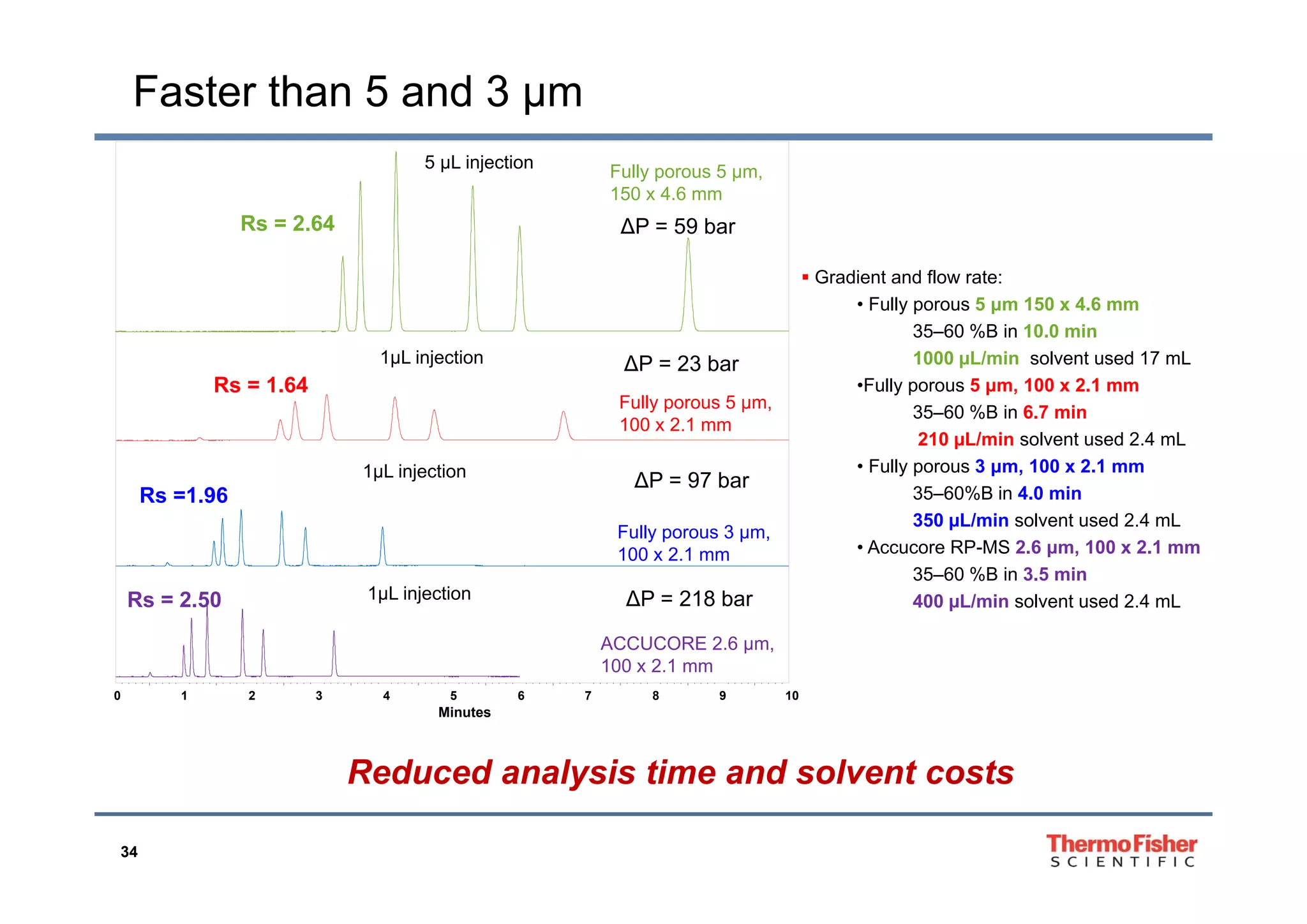 Faster than 5 and 3 µm

5 µL injection

Fully porous 5 µm, 150 x 4.6 mm

Rs = 2.64

ΔP = 59 bar

1µL injection

ΔP = 23 bar

Rs = 1.64

Fully porous 5 µm, 100 x 2.1 mm

1µL injection

ΔP = 97 bar

Rs =1.96

Fully porous 3 µm, 100 x 2.1 mm

Rs = 2.50

1µL injection

ΔP = 218 bar

ACCUCORE 2.6 µm, 100 x 2.1 mm

0 1 2 3 4 5 6 7 8 9 10

Minutes

▪ Gradient and flow rate:

• Fully porous 5 µm 150 x 4.6 mm

35–60 %B in 10.0 min

1000 µL/min solvent used 17 mL

•Fully porous 5 µm, 100 x 2.1 mm

35–60 %B in 6.7 min

210 µL/min solvent used 2.4 mL

• Fully porous 3 µm, 100 x 2.1 mm

35–60%B in 4.0 min

350 µL/min solvent used 2.4 mL

• Accucore RP-MS 2.6 µm, 100 x 2.1 mm

35–60 %B in 3.5 min

400 µL/min solvent used 2.4 mL

Reduced analysis time and solvent costs

34

ThermoFisher SCIENTIFIC